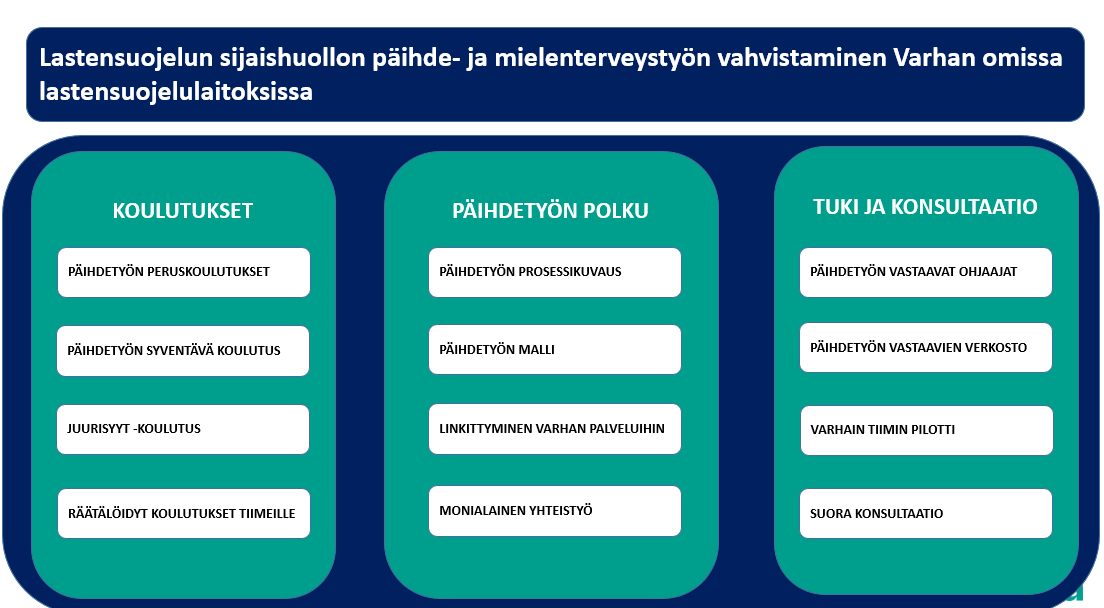 Lastensuojelun sijaishuollon päihde- ja mielenterveystyön vahvistaminen Varhan omissa lastensuojelulaitoksissa

KOULUTUKSET

PÄIHDETYÖN PERUSKOULUTUKSET

PÄIHDETYÖN SYVENTÄVÄ KOULUTUS

JUURISYYT -KOULUTUS

RÄÄTÄLÖIDYT KOULUTUKSET TIIMEILLE

PÄIHDETYÖN POLKU

PÄIHDETYÖN PROSESSIKUVAUS

PÄIHDETYÖN MALLI

LINKITTYMINEN VARHAN PALVELUIHIN

MONIALAINEN YHTEISTYÖ

TUKI JA KONSULTAATIO

PÄIHDETYÖN VASTAAVAT OHJAAJAT

PÄIHDETYÖN VASTAAVIEN VERKOSTO

VARHAIN TIIMIN PILOTTI

SUORA KONSULTAATIO